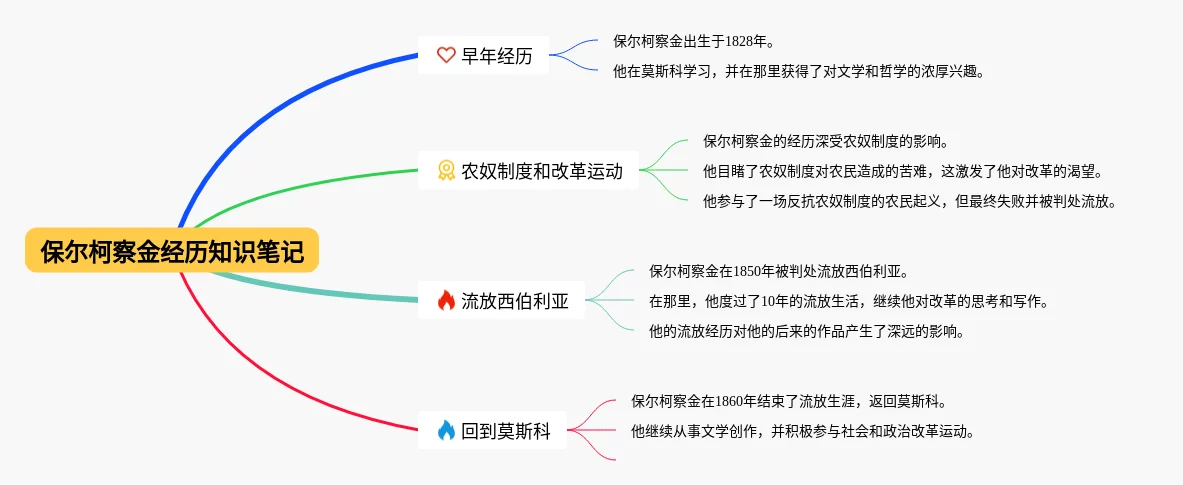 保尔柯察金经历知识笔记

早年经历

保尔柯察金出生于1828年。

他在莫斯科学习，并在那里获得了对文学和哲学的浓厚兴趣。

农奴制度和改革运动

保尔柯察金的经历深受农奴制度的影响。

他目睹了农奴制度对农民造成的苦难，这激发了他对改革的渴望。

他参与了一场反抗农奴制度的农民起义，但最终失败并被判处流放。

流放西伯利亚

保尔柯察金在1850年被判处流放西伯利亚。

在那里，他度过了10年的流放生活，继续他对改革的思考和写作。

他的流放经历对他的后来的作品产生了深远的影响。

回到莫斯科

保尔柯察金在1860年结束了流放生涯，返回莫斯科。

他继续从事文学创作，并积极参与社会和政治改革运动。